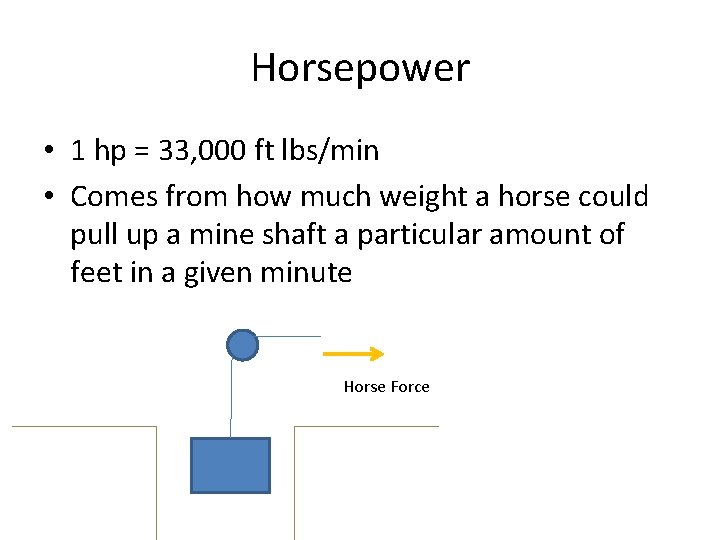 Horsepower

• 1 hp = 33,000 ft lbs/min

• Comes from how much weight a horse could pull up a mine shaft a particular amount of feet in a given minute

Horse Force